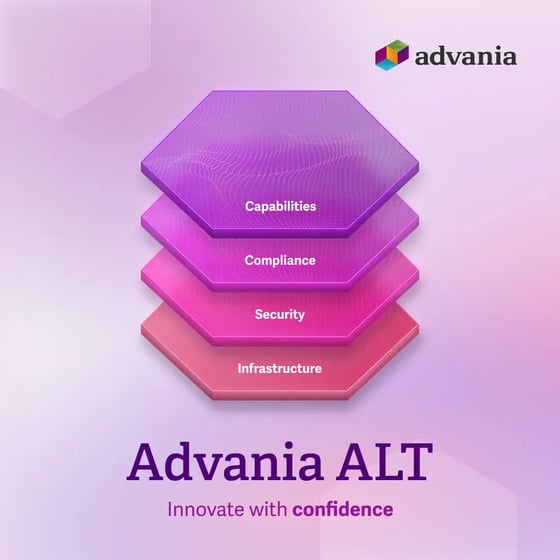 advania

Capabilities

Compliance

Security

Infrastructure

Advania ALT

Innovate with confidence